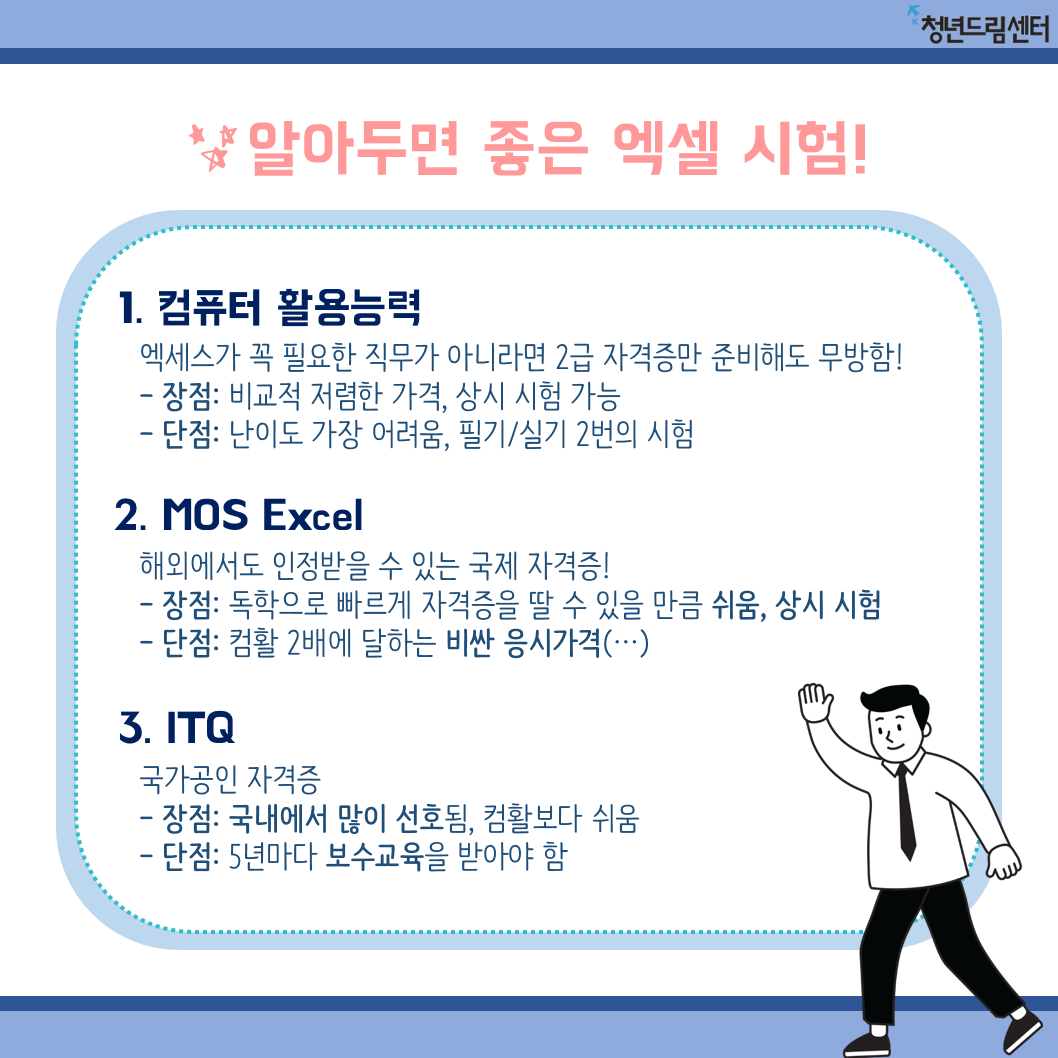 청년드림센터

알아두면 좋은 엑셀 시험!

1. 컴퓨터 활용능력
엑세스가 꼭 필요한 직무가 아니라면 2급 자격증만 준비해도 무방함!
- 장점: 비교적 저렴한 가격, 상시 시험 가능
- 단점: 난이도 가장 어려움, 필기/실기 2번의 시험

2. MOS Excel
해외에서도 인정받을 수 있는 국제 자격증!
- 장점: 독학으로 빠르게 자격증을 딸 수 있을 만큼 쉬움, 상시 시험
- 단점: 컴활 2배에 달하는 비싼 응시가격(…)

3. ITQ
국가공인 자격증
- 장점: 국내에서 많이 선호됨, 컴활보다 쉬움
- 단점: 5년마다 보수교육을 받아야 함